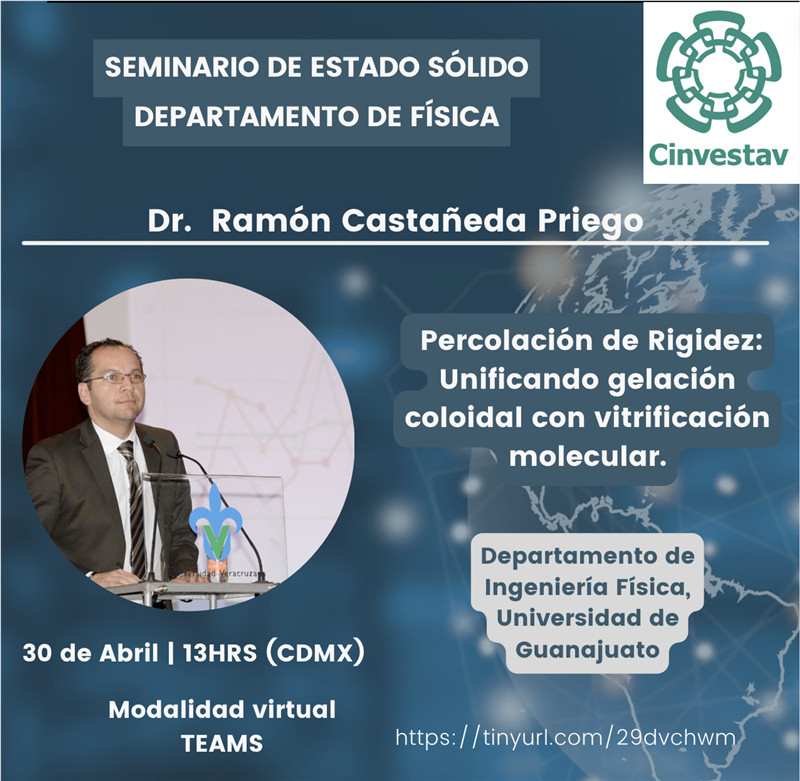 SEMINARIO DE ESTADO SÓLIDO
DEPARTAMENTO DE FÍSICA

Cinvestav

Dr. Ramón Castañeda Priego

Percolación de Rigidez: Unificando gelación coloidal con vitrificación molecular.

Departamento de Ingeniería Física, Universidad de Guanajuato

30 de Abril | 13HRS (CDMX)

Modalidad virtual
TEAMS

https://tinyurl.com/29dvchwm